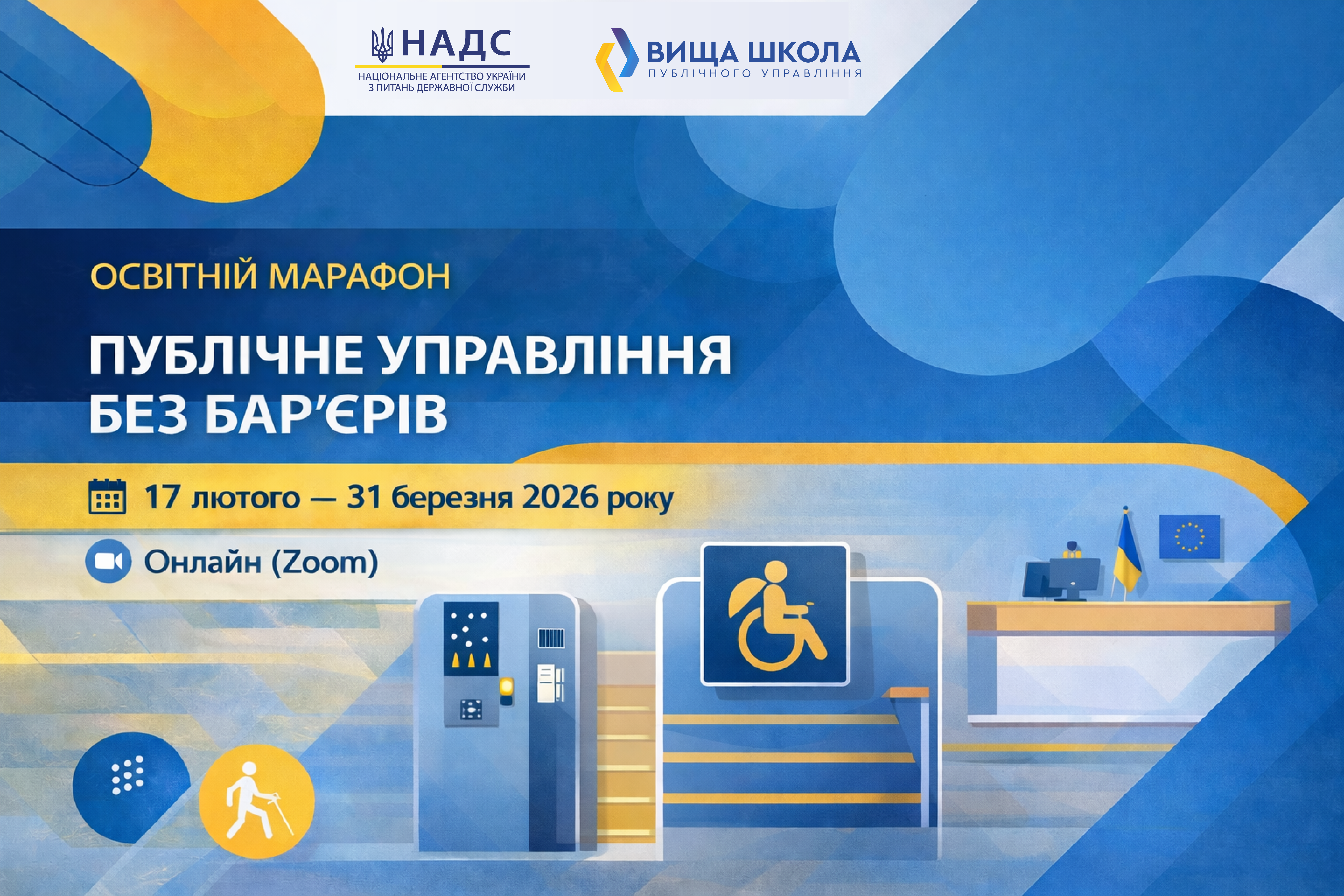 НАДС
НАЦІОНАЛЬНЕ АГЕНТСТВО УКРАЇНИ З ПИТАНЬ ДЕРЖАВНОЇ СЛУЖБИ

ВИЩА ШКОЛА
ПУБЛІЧНОГО УПРАВЛІННЯ

ОСВІТНІЙ МАРАФОН

ПУБЛІЧНЕ УПРАВЛІННЯ БЕЗ БАР'ЄРІВ

17 лютого — 31 березня 2026 року

Онлайн (Zoom)